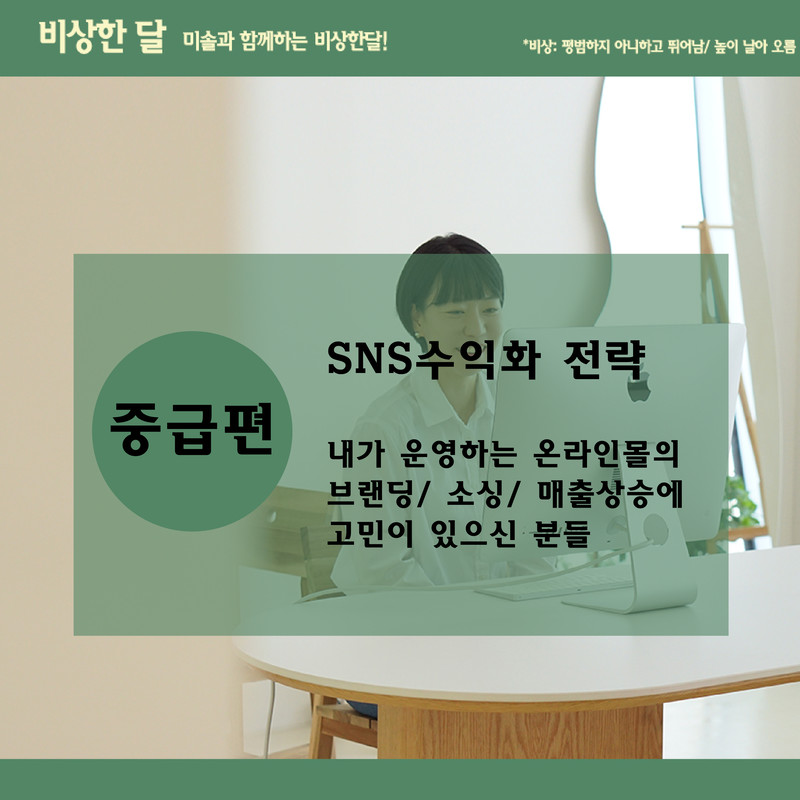 비상한 달 미술과 함께하는 비상한달!

*비상: 평범하지 아니하고 뛰어남/ 높이 날아 오름

중급편

SNS수익화 전략

내가 운영하는 온라인몰의 브랜딩/ 소싱/ 매출상승에 고민이 있으신 분들